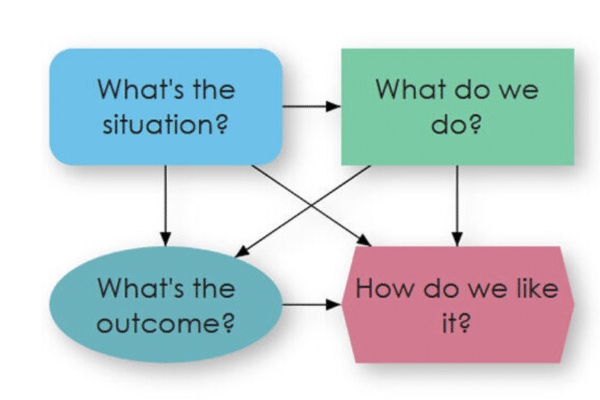 What's the situation?

What do we do?

What's the outcome?

How do we like it?